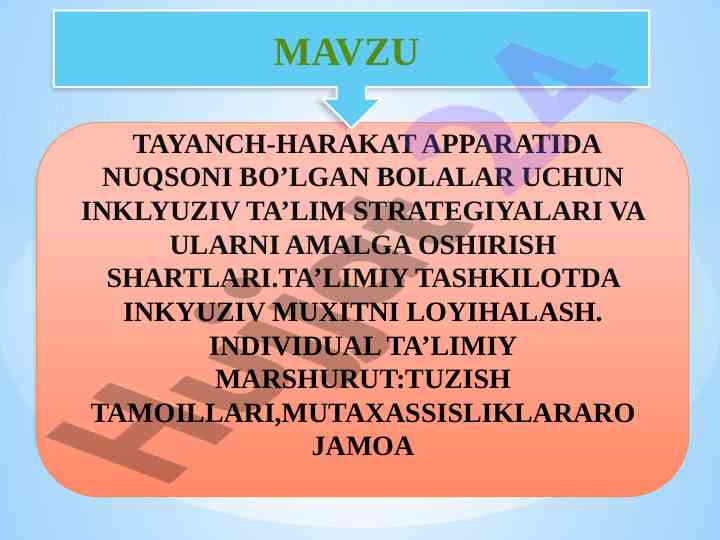 MAVZU

TAYANCH-HARAKAT APPARATIDA NUQSONI BO’LGAN BOLALAR UCHUN INKLYUZIV TA’LIM STRATEGIYALARI VA ULARNI AMALGA OSHIRISH SHARTLARI.TA’LIMIY TASHKILOTDA INKYUZIV MUXITNI LOYIHALASH. INDIVIDUAL TA’LIMIY MARSHURUT:TUZISH TAMOILLARI,MUTAXASSISLIKLARARO JAMOA

Hujjat24